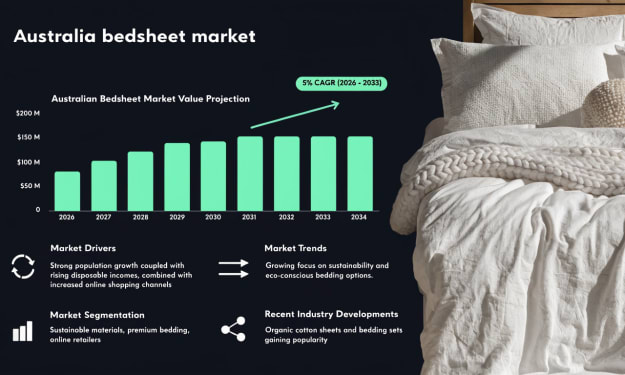 Australia bedsheet market

5% CAGR (2026 - 2033)

Australian Bedsheet Market Value Projection

$200 M
$150 M
$100 M
$50 M
0

2026 2027 2028 2029 2030 2031 2032 2033 2034

Market Drivers
Strong population growth coupled with rising disposable incomes, combined with increased online shopping channels

Market Trends
Growing focus on sustainability and eco-conscious bedding options.

Market Segmentation
Sustainable materials, premium bedding, online retailers

Recent Industry Developments
Organic cotton sheets and bedding sets gaining popularity